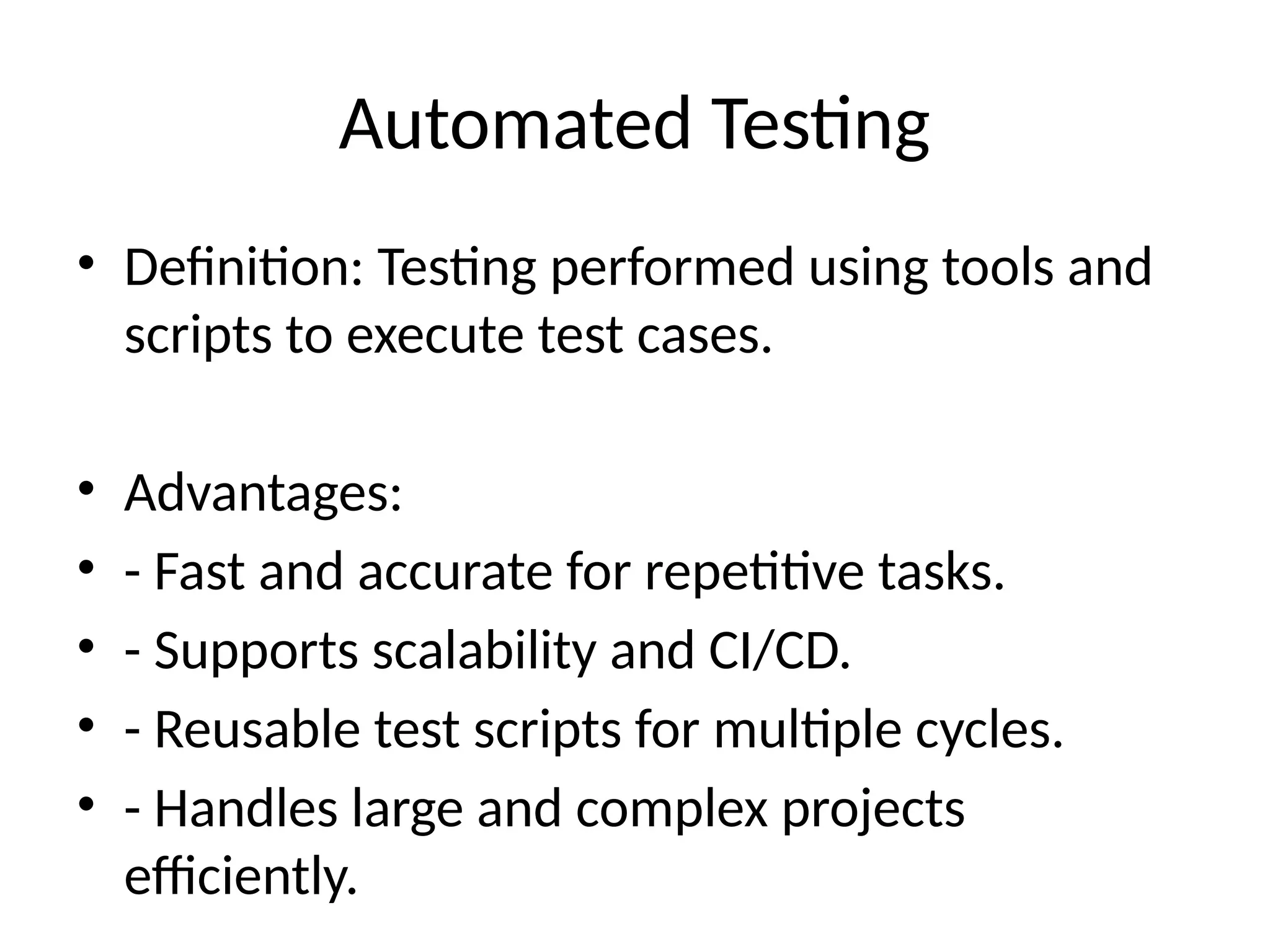 Automated Testing

• Definition: Testing performed using tools and scripts to execute test cases.

• Advantages:
• - Fast and accurate for repetitive tasks.
• - Supports scalability and CI/CD.
• - Reusable test scripts for multiple cycles.
• - Handles large and complex projects efficiently.